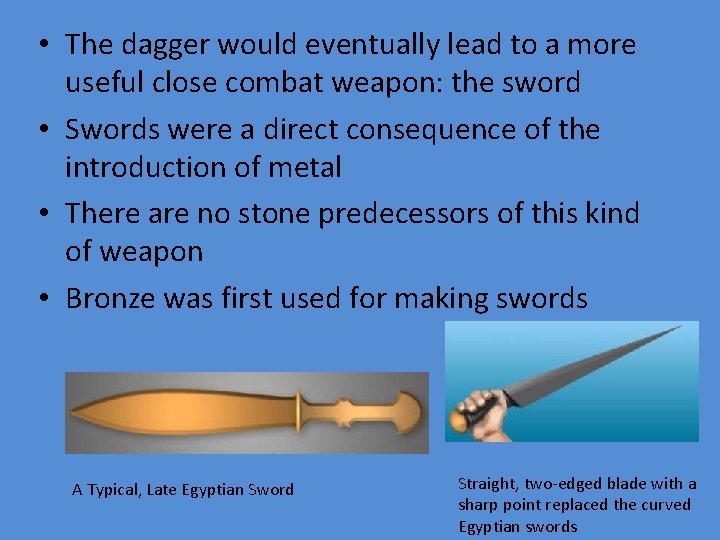 • The dagger would eventually lead to a more useful close combat weapon: the sword

• Swords were a direct consequence of the introduction of metal

• There are no stone predecessors of this kind of weapon

• Bronze was first used for making swords

A Typical, Late Egyptian Sword

Straight, two-edged blade with a sharp point replaced the curved Egyptian swords